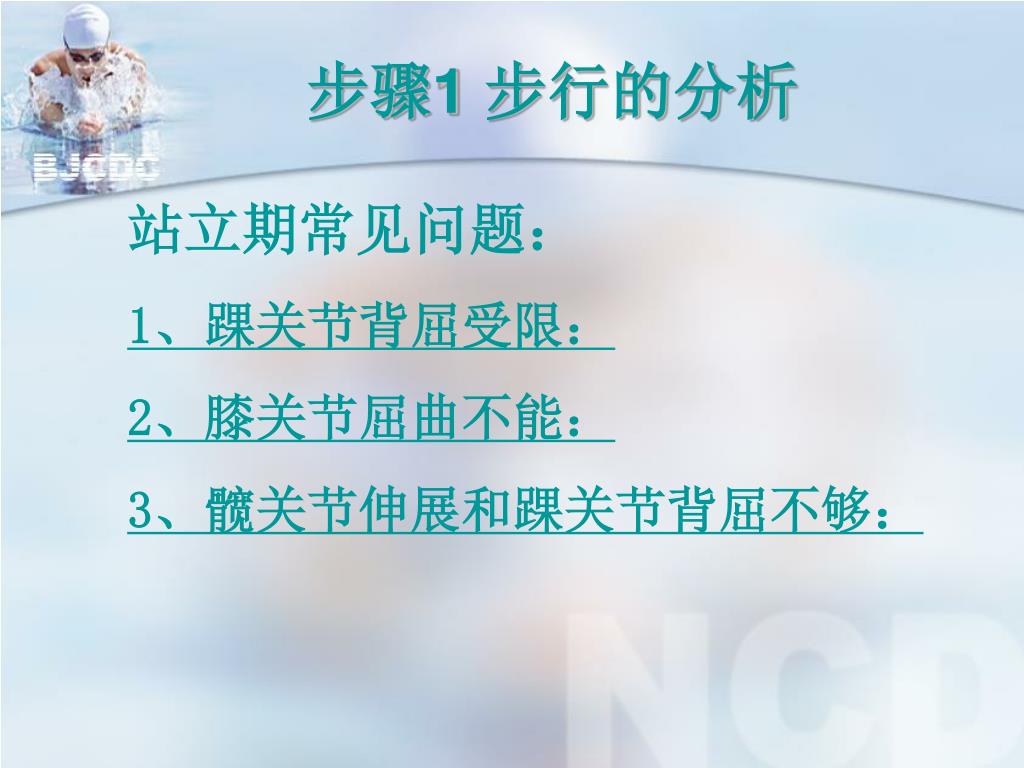 BJCDC

步骤1 步行的分析

站立期常见问题：

1、踝关节背屈受限：

2、膝关节屈曲不能：

3、髋关节伸展和踝关节背屈不够：

NCD